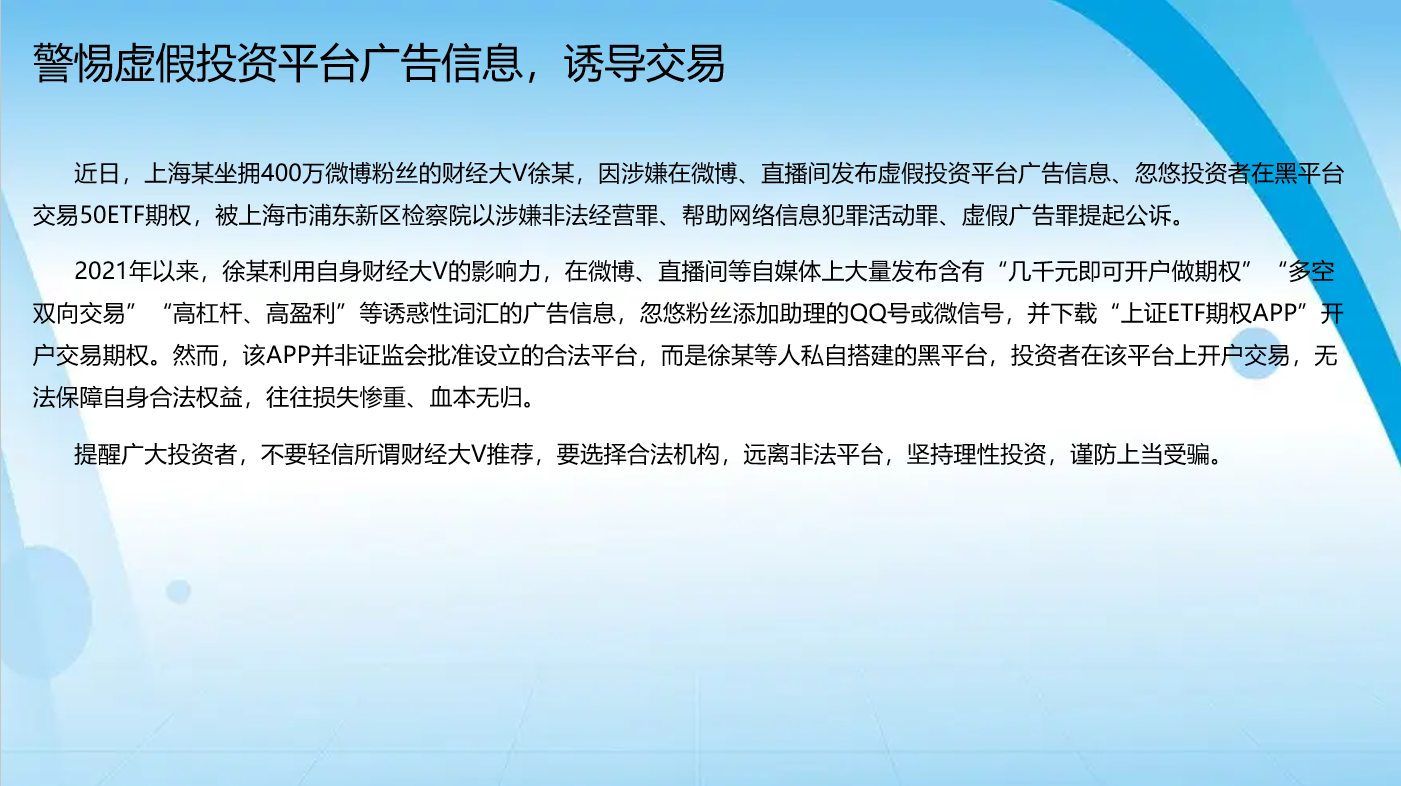 警惕虚假投资平台广告信息，诱导交易

近日，上海某坐拥400万微博粉丝的财经大V徐某，因涉嫌在微博、直播间发布虚假投资平台广告信息、忽悠投资者在黑平台交易50ETF期权，被上海市浦东新区检察院以涉嫌非法经营罪、帮助网络信息犯罪活动罪、虚假广告罪提起公诉。

2021年以来，徐某利用自身财经大V的影响力，在微博、直播间等自媒体上大量发布含有“几千元即可开户做期权”“多空双向交易”“高杠杆、高盈利”等诱惑性词汇的广告信息，忽悠粉丝添加助理的QQ号或微信号，并下载“上证ETF期权APP”开户交易期权。然而，该APP并非证监会批准设立的合法平台，而是徐某等人私自搭建的黑平台，投资者在该平台上开户交易，无法保障自身合法权益，往往损失惨重、血本无归。

提醒广大投资者，不要轻信所谓财经大V推荐，要选择合法机构，远离非法平台，坚持理性投资，谨防上当受骗。